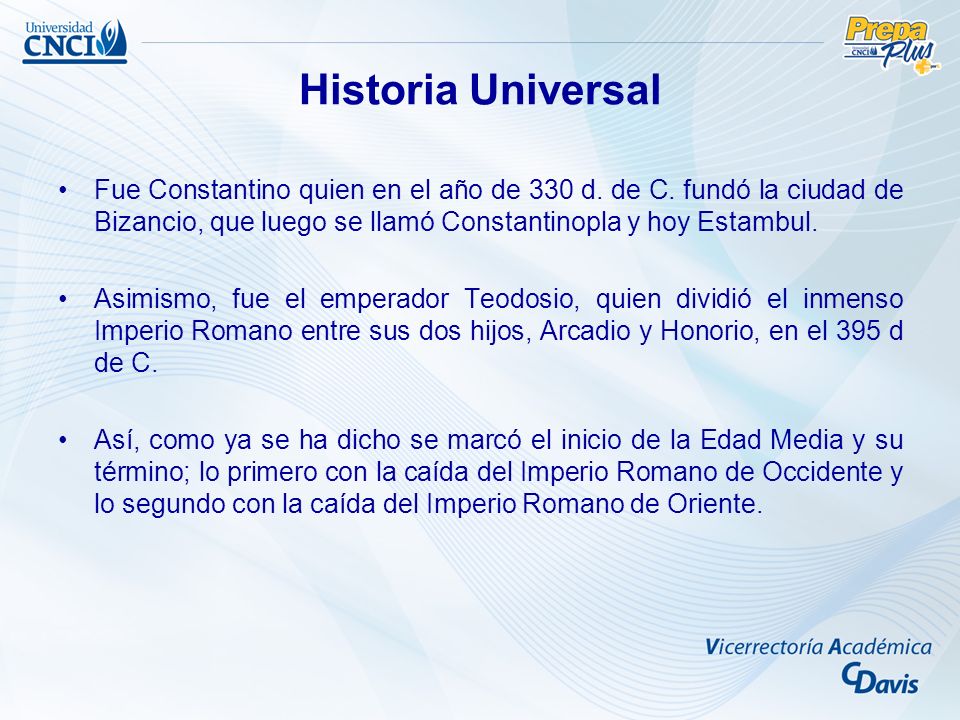 Universidad CNCI

Prepa Plus CNCI

Historia Universal

• Fue Constantino quien en el año de 330 d. de C. fundó la ciudad de Bizancio, que luego se llamó Constantinopla y hoy Estambul.

• Asimismo, fue el emperador Teodosio, quien dividió el inmenso Imperio Romano entre sus dos hijos, Arcadio y Honorio, en el 395 d de C.

• Así, como ya se ha dicho se marcó el inicio de la Edad Media y su término; lo primero con la caída del Imperio Romano de Occidente y lo segundo con la caída del Imperio Romano de Oriente.

Vicerrectoría Académica
CDavis